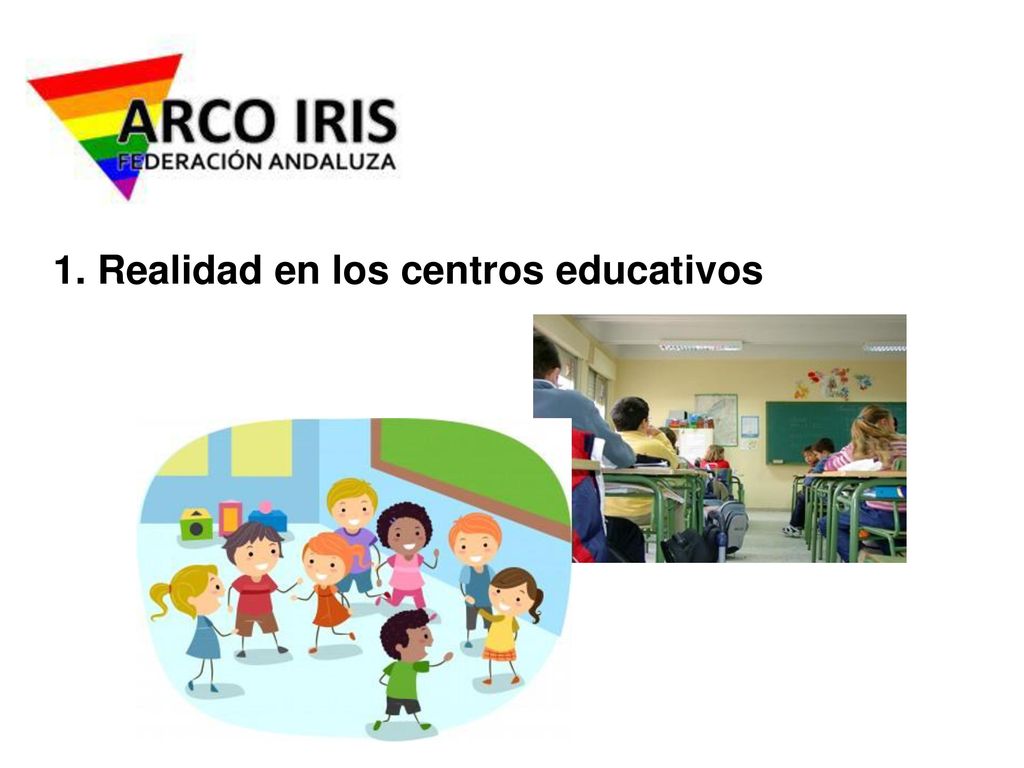 ARCO IRIS
FEDERACIÓN ANDALUZA

1. Realidad en los centros educativos